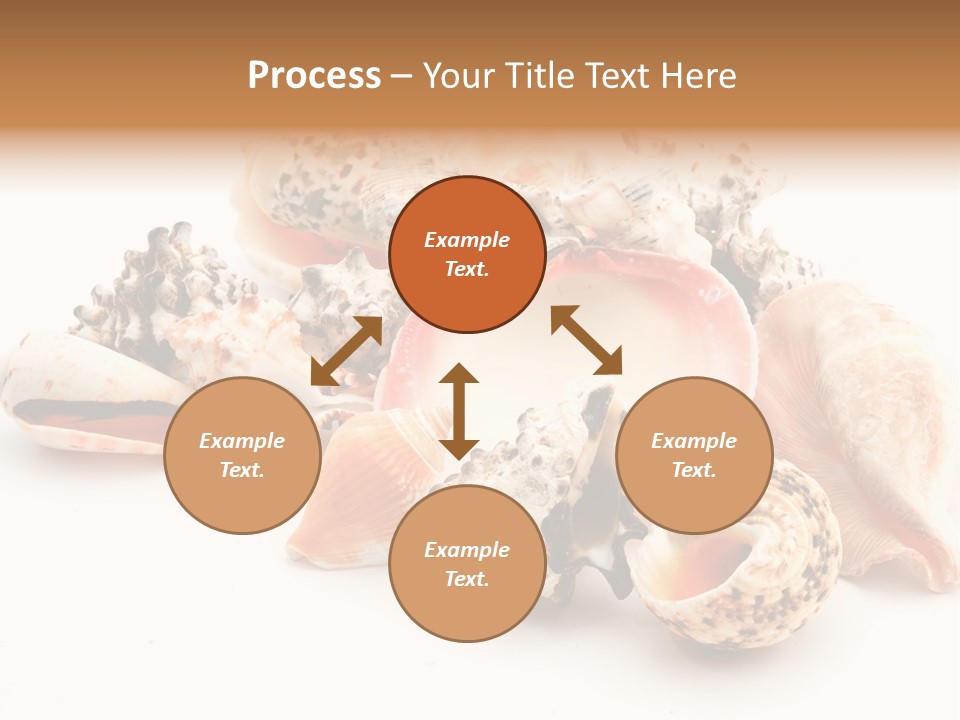 Process – Your Title Text Here

Example Text.

Example Text.

Example Text.

Example Text.